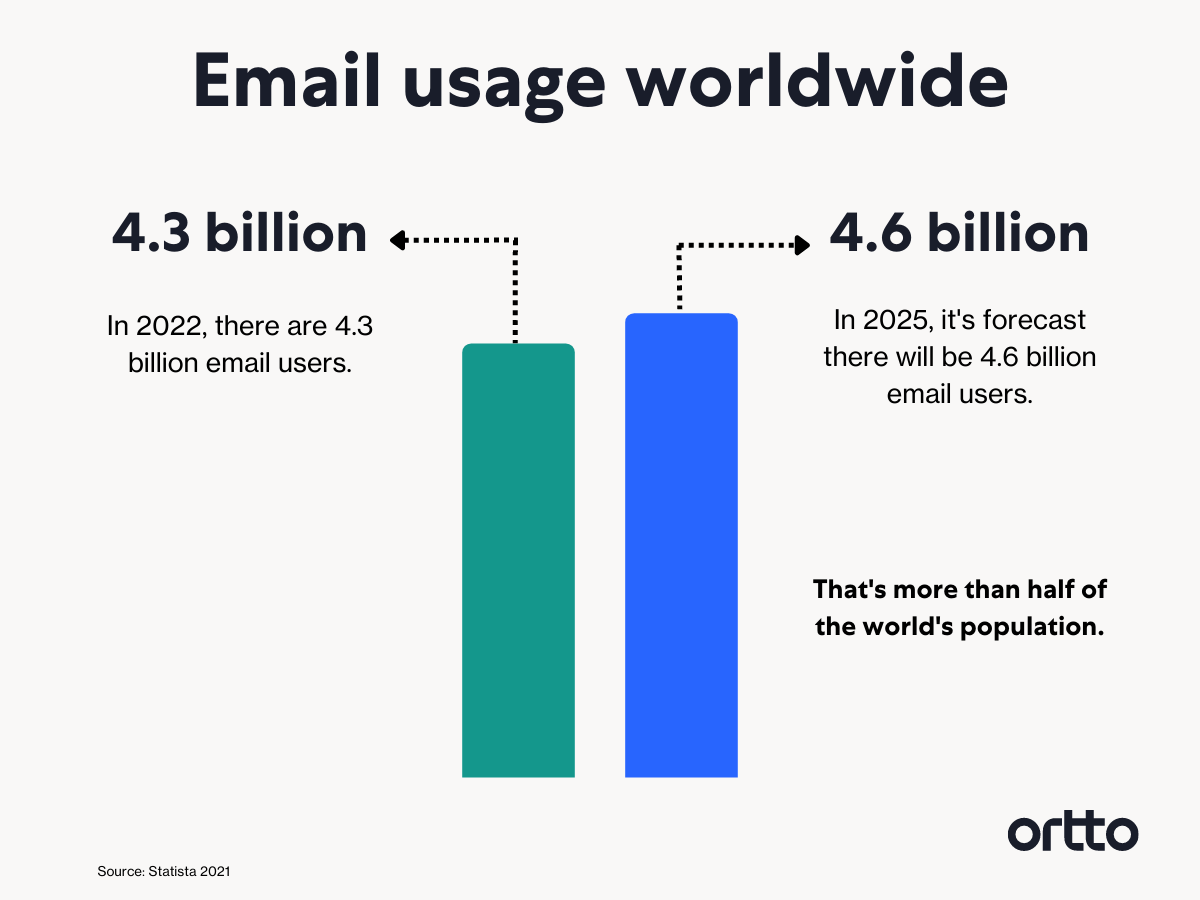 Email usage worldwide

4.3 billion

In 2022, there are 4.3 billion email users.

4.6 billion

In 2025, it's forecast there will be 4.6 billion email users.

That's more than half of the world's population.

ortto

Source: Statista 2021